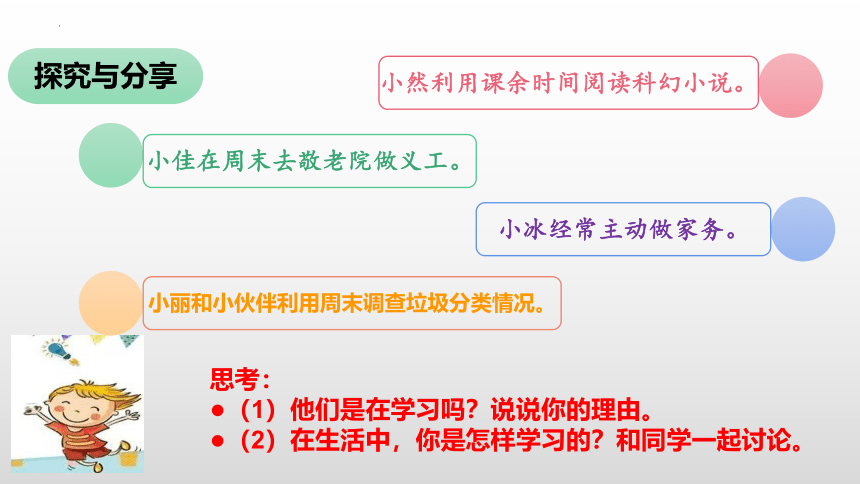 探究与分享

小然利用课余时间阅读科幻小说。

小佳在周末去敬老院做义工。

小冰经常主动做家务。

小丽和小伙伴利用周末调查垃圾分类情况。

思考：

● （1）他们是在学习吗？说说你的理由。

● （2）在生活中，你是怎样学习的？和同学一起讨论。